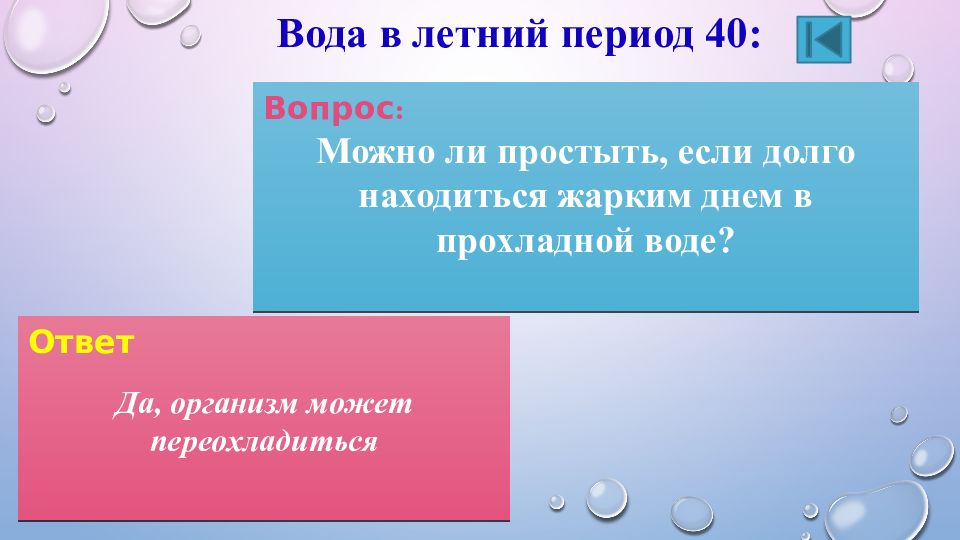 Вода в летний период 40:

Вопрос:

Можно ли простыть, если долго находиться жарким днем в прохладной воде?

Ответ

Да, организм может переохладиться